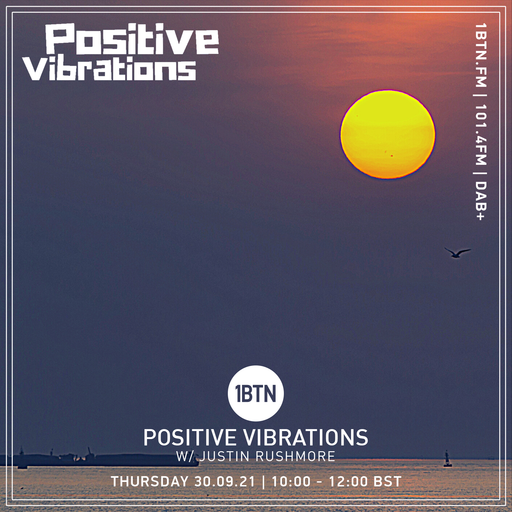 Positive Vibrations

1BTN.FM | 101.4FM | DAB+

1BTN

POSITIVE VIBRATIONS
W/ JUSTIN RUSHMORE

THURSDAY 30.09.21 | 10:00 - 12:00 BST